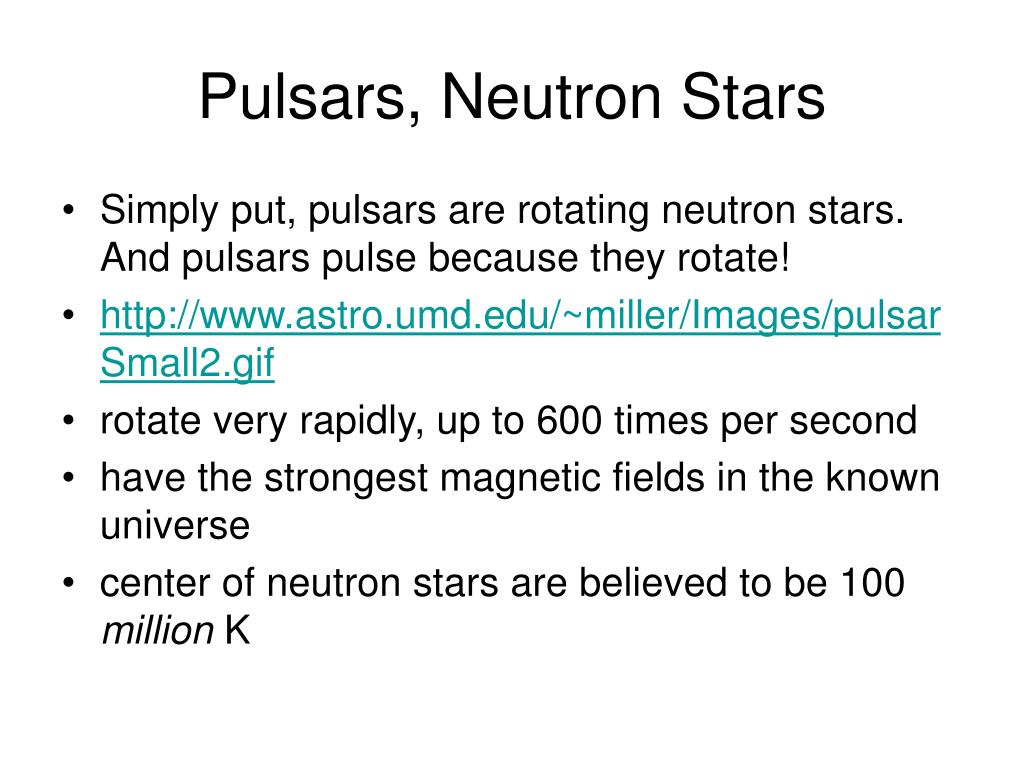 Pulsars, Neutron Stars

• Simply put, pulsars are rotating neutron stars. And pulsars pulse because they rotate!
• http://www.astro.umd.edu/~miller/Images/pulsarSmall2.gif
• rotate very rapidly, up to 600 times per second
• have the strongest magnetic fields in the known universe
• center of neutron stars are believed to be 100 million K